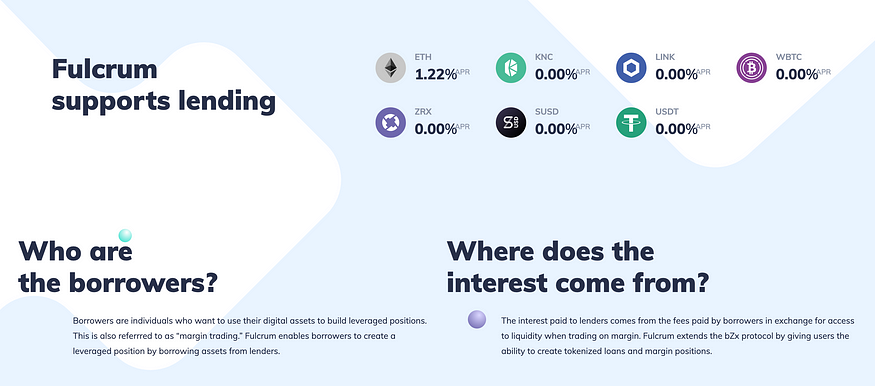 Fulcrum supports lending

ETH
1.22% APR

KNC
0.00% APR

LINK
0.00% APR

WBTC
0.00% APR

ZRX
0.00% APR

SUSD
0.00% APR

USDT
0.00% APR

Who are the borrowers?

Borrowers are individuals who want to use their digital assets to build leveraged positions. This is also referrred to as "margin trading." Fulcrum enables borrowers to create a leveraged position by borrowing assets from lenders.

Where does the interest come from?

The interest paid to lenders comes from the fees paid by borrowers in exchange for access to liquidity when trading on margin. Fulcrum extends the bZx protocol by giving users the ability to create tokenized loans and margin positions.